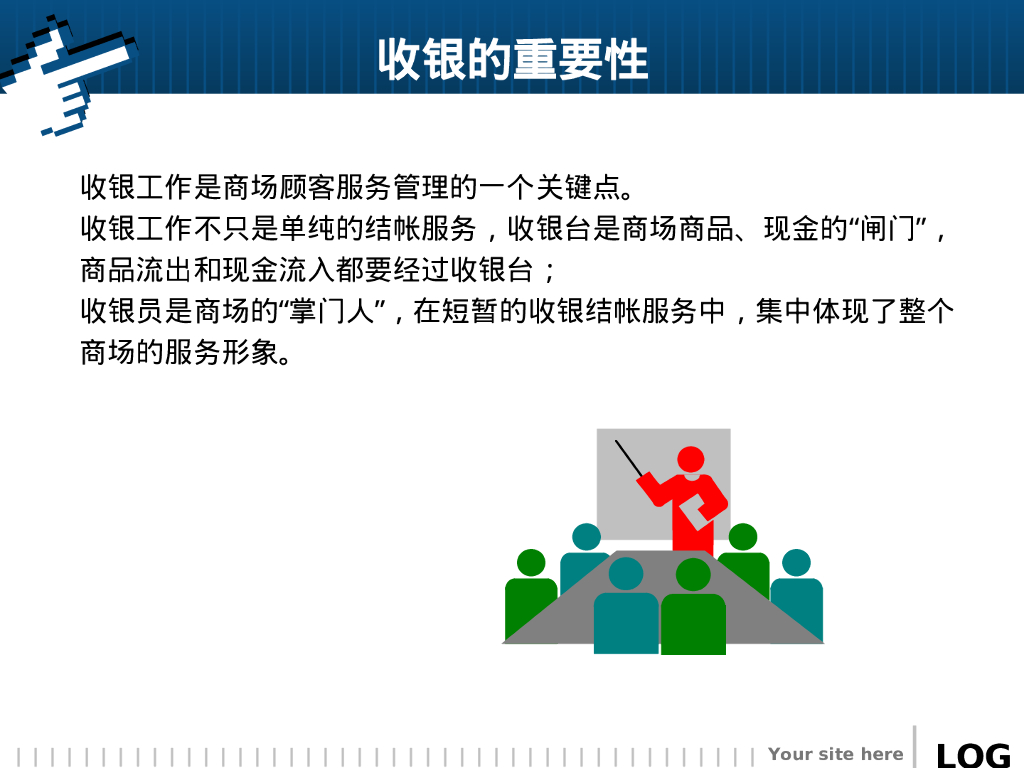 收银的重要性

收银工作是商场顾客服务管理的一个关键点。
收银工作不只是单纯的结帐服务，收银台是商场商品、现金的“闸门”，商品流出和现金流入都要经过收银台；
收银员是商场的“掌门人”，在短暂的收银结帐服务中，集中体现了整个商场的服务形象。

Your site here

LOG